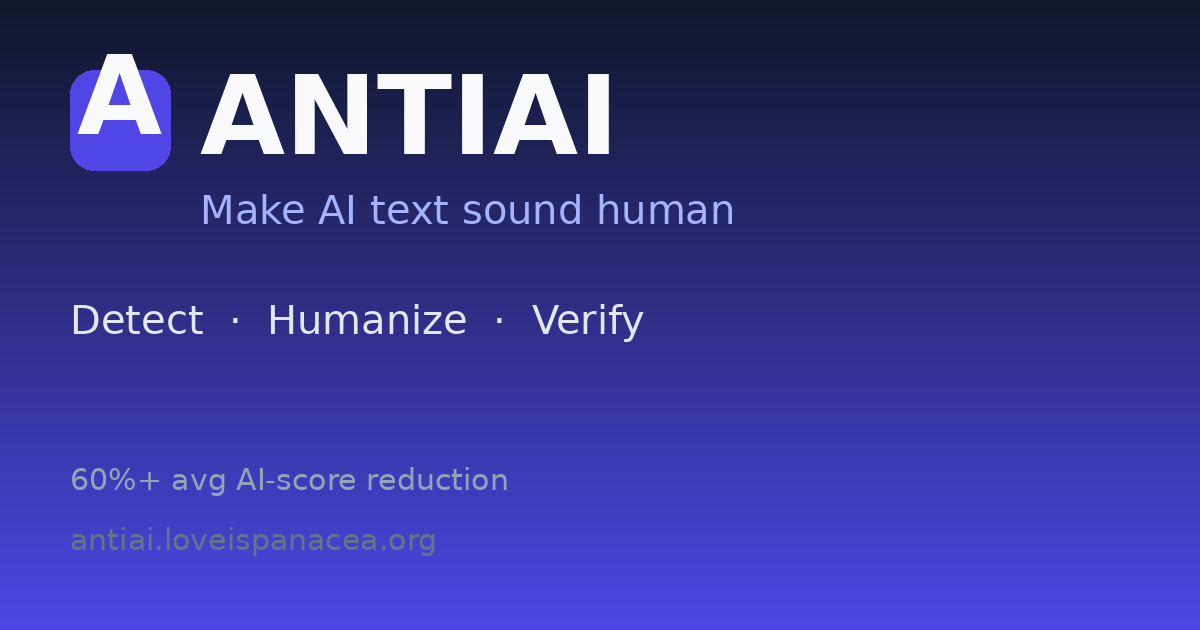 A ANTIAI

Make AI text sound human

Detect · Humanize · Verify

60%+ avg AI-score reduction

antiai.loveispanacea.org